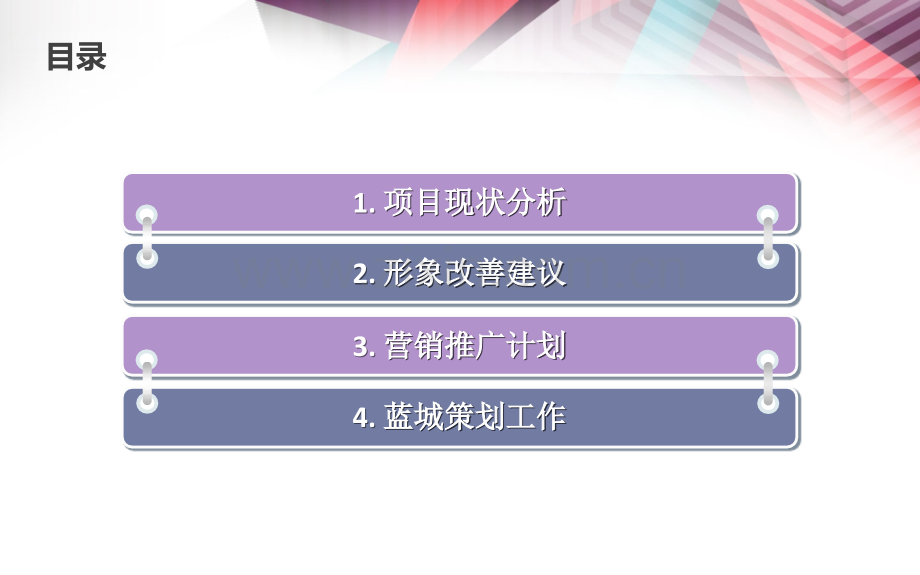 目录

1. 项目现状分析

2. 形象改善建议

3. 营销推广计划

4. 蓝城策划工作